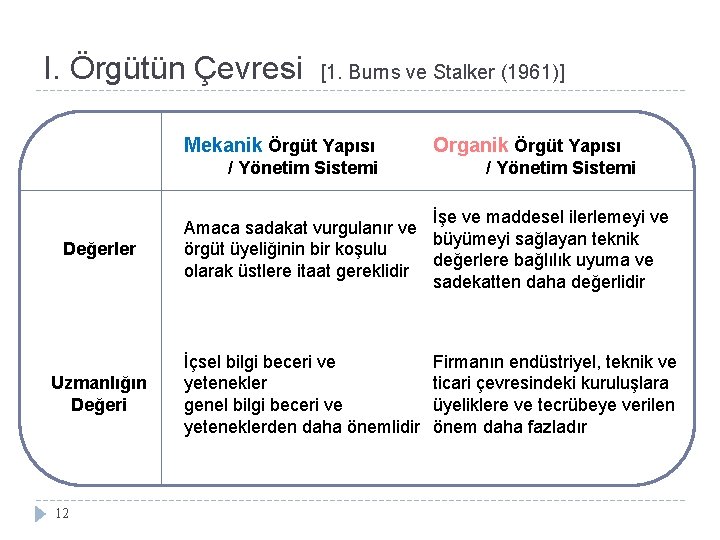 I. Örgütün Çevresi [1. Burns ve Stalker (1961)]

| | Mekanik Örgüt Yapısı / Yönetim Sistemi | Organik Örgüt Yapısı / Yönetim Sistemi |
|---|---|---|
| Değerler | Amaca sadakat vurgulanır ve örgüt üyeliğinin bir koşulu olarak üstlere itaat gereklidir | İşe ve maddesel ilerlemeyi ve büyümeyi sağlayan teknik değerlere bağlılık uyuma ve sadekatten daha değerlidir |
| Uzmanlığın Değeri | İçsel bilgi beceri ve yetenekler genel bilgi beceri ve yeteneklerden daha önemlidir | Firmanın endüstriyel, teknik ve ticari çevresindeki kuruluşlara üyeliklere ve tecrübeye verilen önem daha fazladır |

12